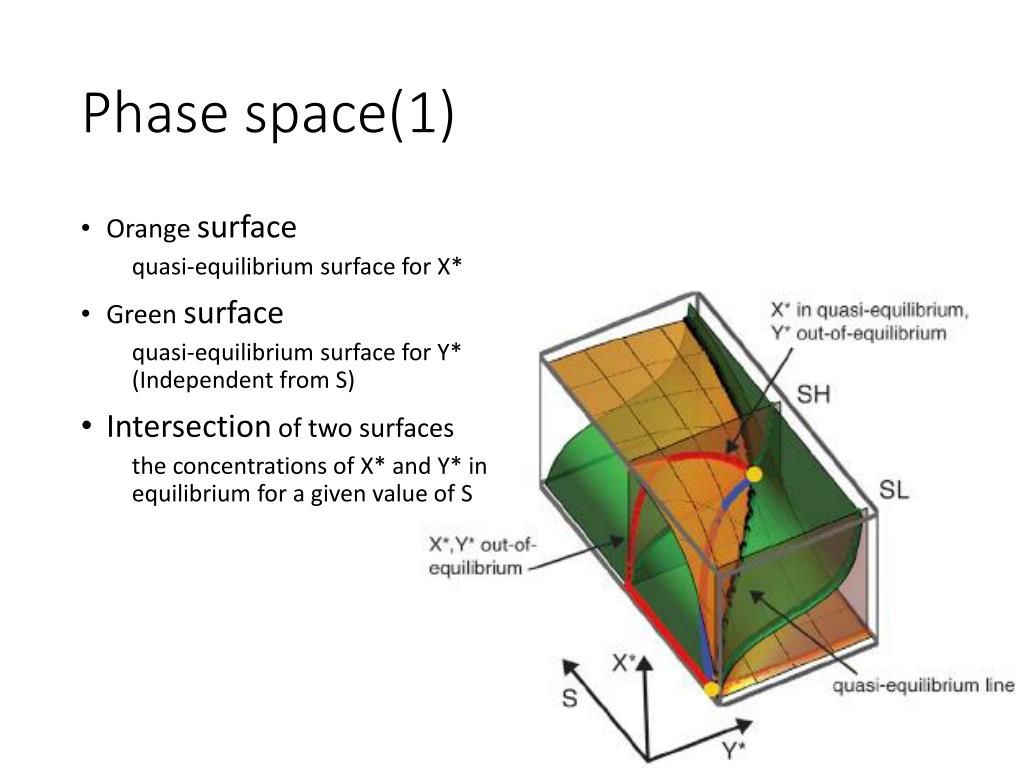 Phase space(1)

• Orange surface
quasi-equilibrium surface for X*

• Green surface
quasi-equilibrium surface for Y*
(Independent from S)

• Intersection of two surfaces
the concentrations of X* and Y* in equilibrium for a given value of S

X* in quasi-equilibrium,
Y* out-of-equilibrium

SH

SL

X*,Y* out-of-equilibrium

quasi-equilibrium line

X*

S

Y*